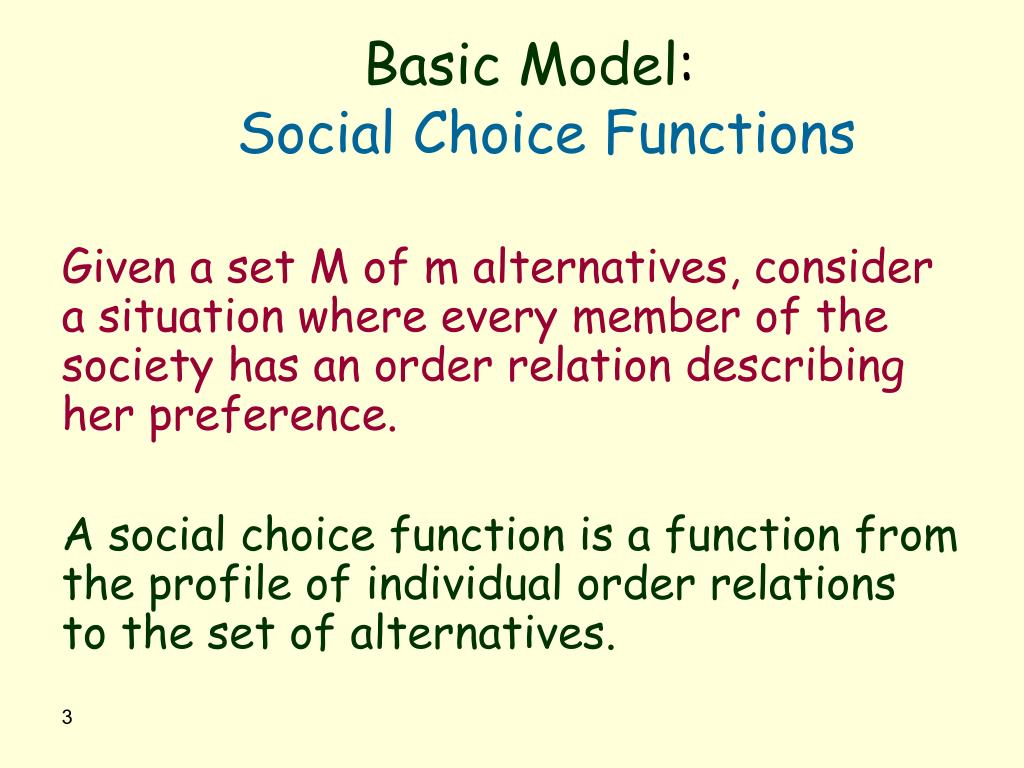 Basic Model:
Social Choice Functions

Given a set M of m alternatives, consider a situation where every member of the society has an order relation describing her preference.

A social choice function is a function from the profile of individual order relations to the set of alternatives.

3